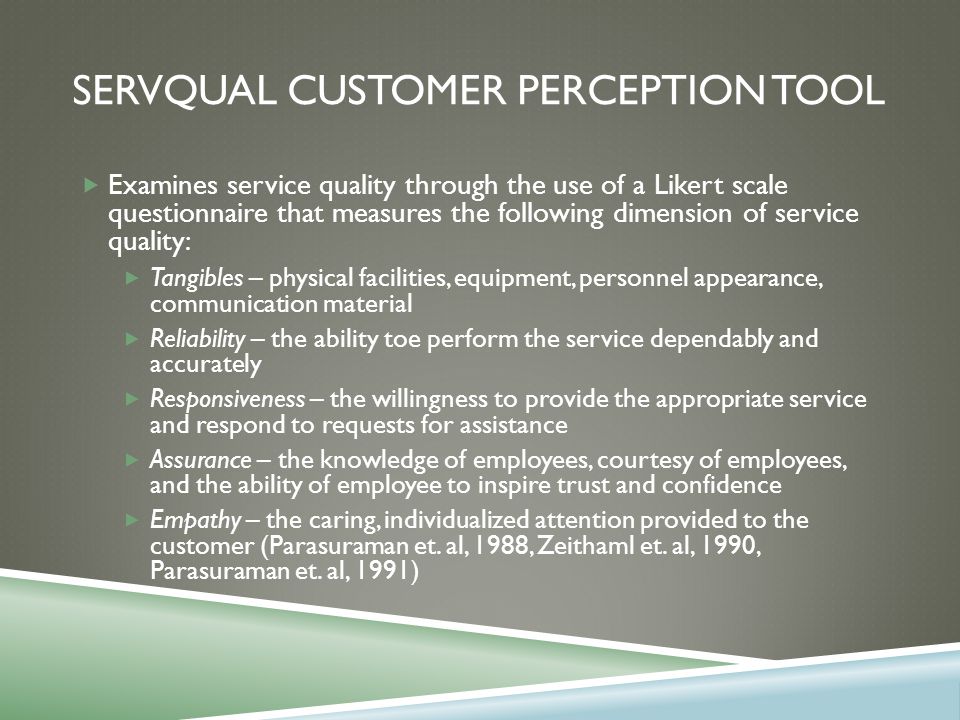 SERVQUAL CUSTOMER PERCEPTION TOOL

Examines service quality through the use of a Likert scale questionnaire that measures the following dimension of service quality:

Tangibles – physical facilities, equipment, personnel appearance, communication material

Reliability – the ability toe perform the service dependably and accurately

Responsiveness – the willingness to provide the appropriate service and respond to requests for assistance

Assurance – the knowledge of employees, courtesy of employees, and the ability of employee to inspire trust and confidence

Empathy – the caring, individualized attention provided to the customer (Parasuraman et. al, 1988, Zeithaml et. al, 1990, Parasuraman et. al, 1991)